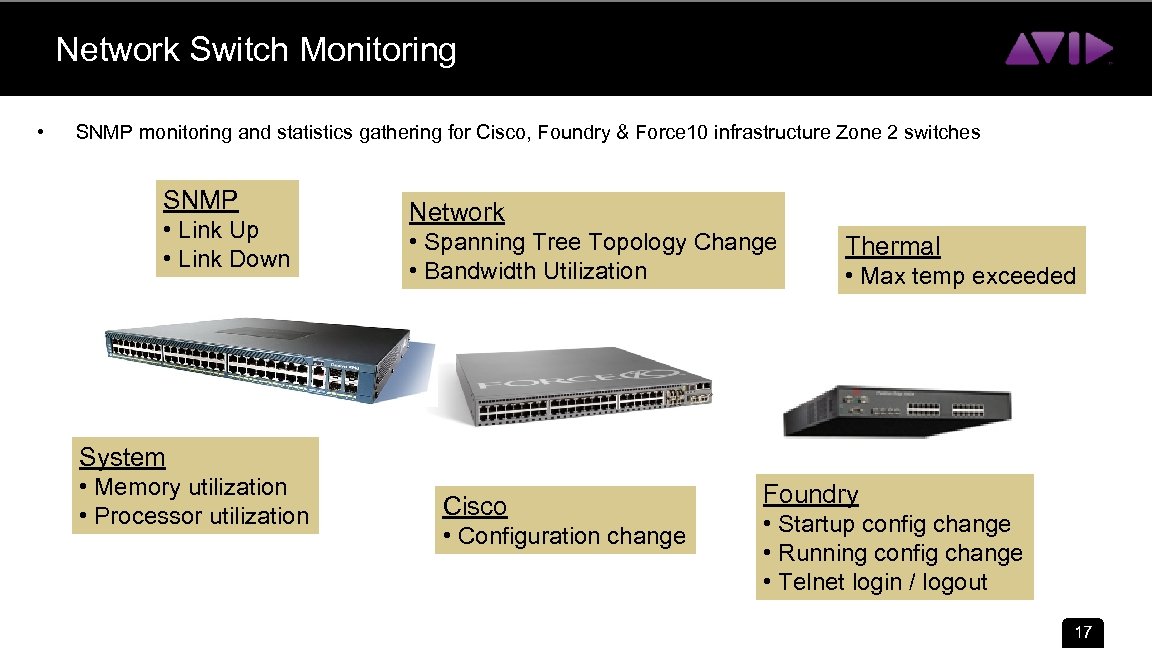 Network Switch Monitoring

AVID

• SNMP monitoring and statistics gathering for Cisco, Foundry & Force10 infrastructure Zone 2 switches

SNMP
• Link Up
• Link Down

Network
• Spanning Tree Topology Change
• Bandwidth Utilization

Thermal
• Max temp exceeded

FORCE10

System
• Memory utilization
• Processor utilization

Cisco
• Configuration change

Foundry
• Startup config change
• Running config change
• Telnet login / logout

17